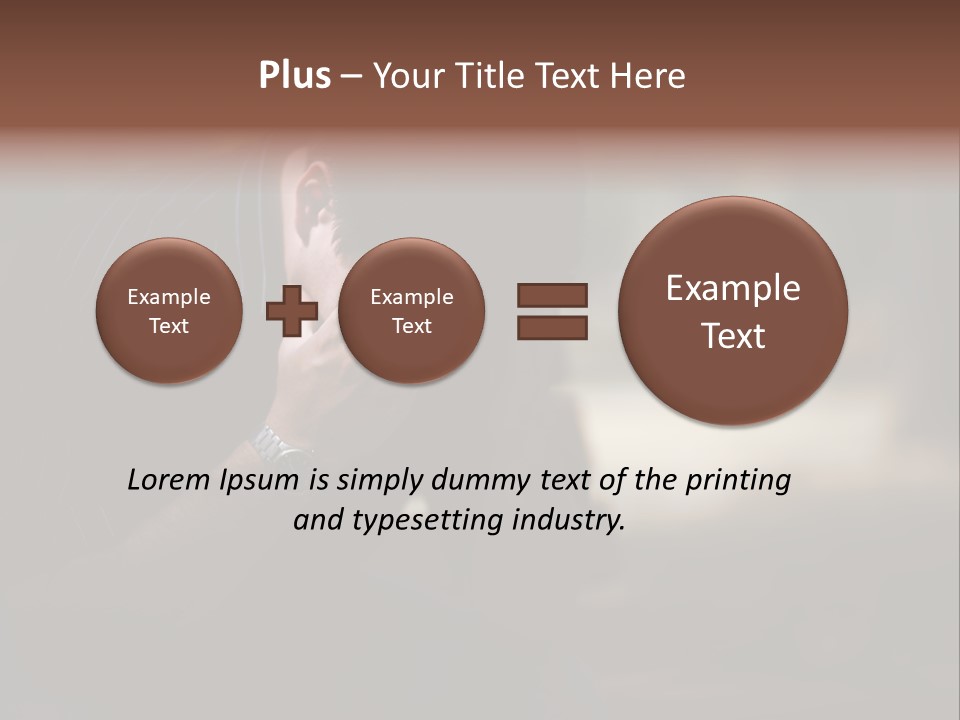 Plus – Your Title Text Here

Example Text

Example Text

Example Text

Lorem Ipsum is simply dummy text of the printing and typesetting industry.